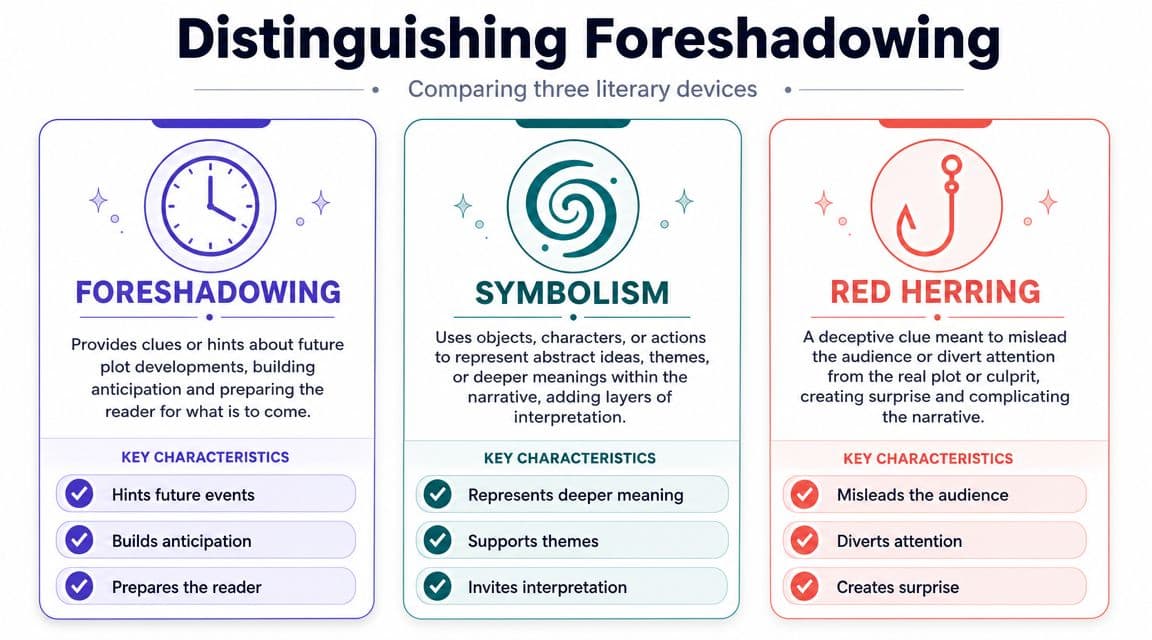 Distinguishing Foreshadowing

Comparing three literary devices

FORESHADOWING

Provides clues or hints about future plot developments, building anticipation and preparing the reader for what is to come.

KEY CHARACTERISTICS

Hints future events

Builds anticipation

Prepares the reader

SYMBOLISM

Uses objects, characters, or actions to represent abstract ideas, themes, or deeper meanings within the narrative, adding layers of interpretation.

KEY CHARACTERISTICS

Represents deeper meaning

Supports themes

Invites interpretation

RED HERRING

A deceptive clue meant to mislead the audience or divert attention from the real plot or culprit, creating surprise and complicating the narrative.

KEY CHARACTERISTICS

Misleads the audience

Diverts attention

Creates surprise